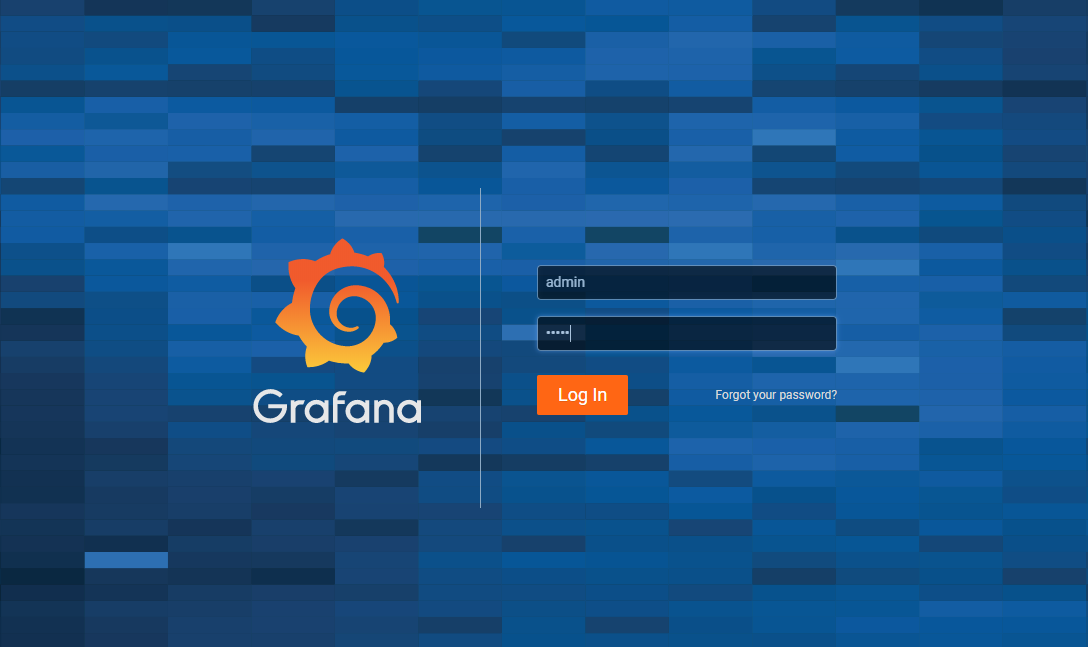 Grafana

admin

•••••

Log In

Forgot your password?